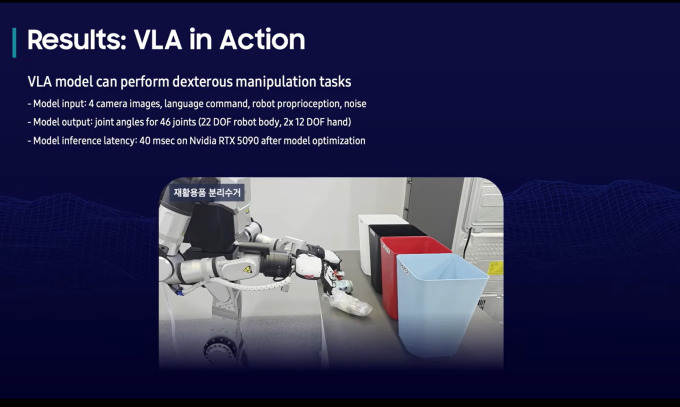 Results: VLA in Action

VLA model can perform dexterous manipulation tasks

- Model input: 4 camera images, language command, robot proprioception, noise
- Model output: joint angles for 46 joints (22 DOF robot body, 2x 12 DOF hand)
- Model inference latency: 40 msec on Nvidia RTX 5090 after model optimization

재활용품 분리수거